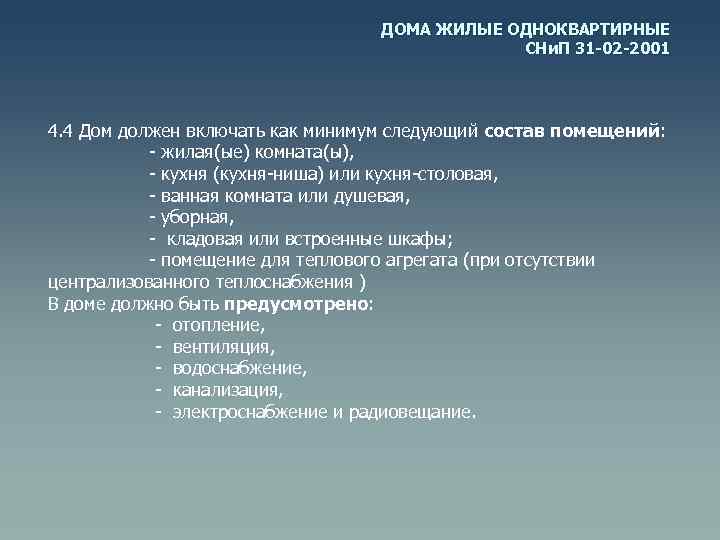 ДОМА ЖИЛЫЕ ОДНОКВАРТИРНЫЕ
СНиП 31-02-2001

4.4 Дом должен включать как минимум следующий состав помещений:
- жилая(ые) комната(ы),
- кухня (кухня-ниша) или кухня-столовая,
- ванная комната или душевая,
- уборная,
- кладовая или встроенные шкафы;
- помещение для теплового агрегата (при отсутствии централизованного теплоснабжения )
В доме должно быть предусмотрено:
- отопление,
- вентиляция,
- водоснабжение,
- канализация,
- электроснабжение и радиовещание.